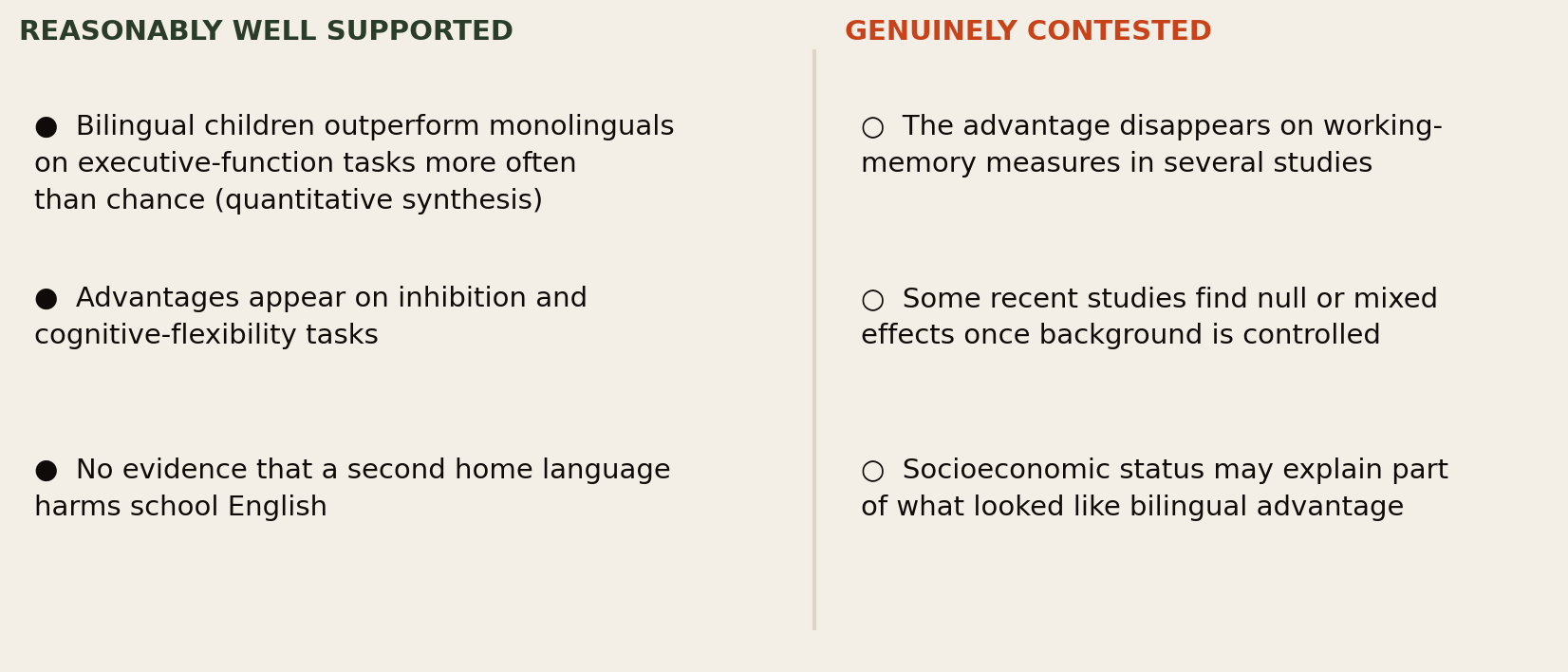 REASONABLY WELL SUPPORTED

● Bilingual children outperform monolinguals on executive-function tasks more often than chance (quantitative synthesis)

● Advantages appear on inhibition and cognitive-flexibility tasks

● No evidence that a second home language harms school English

GENUINELY CONTESTED

○ The advantage disappears on working-memory measures in several studies

○ Some recent studies find null or mixed effects once background is controlled

○ Socioeconomic status may explain part of what looked like bilingual advantage